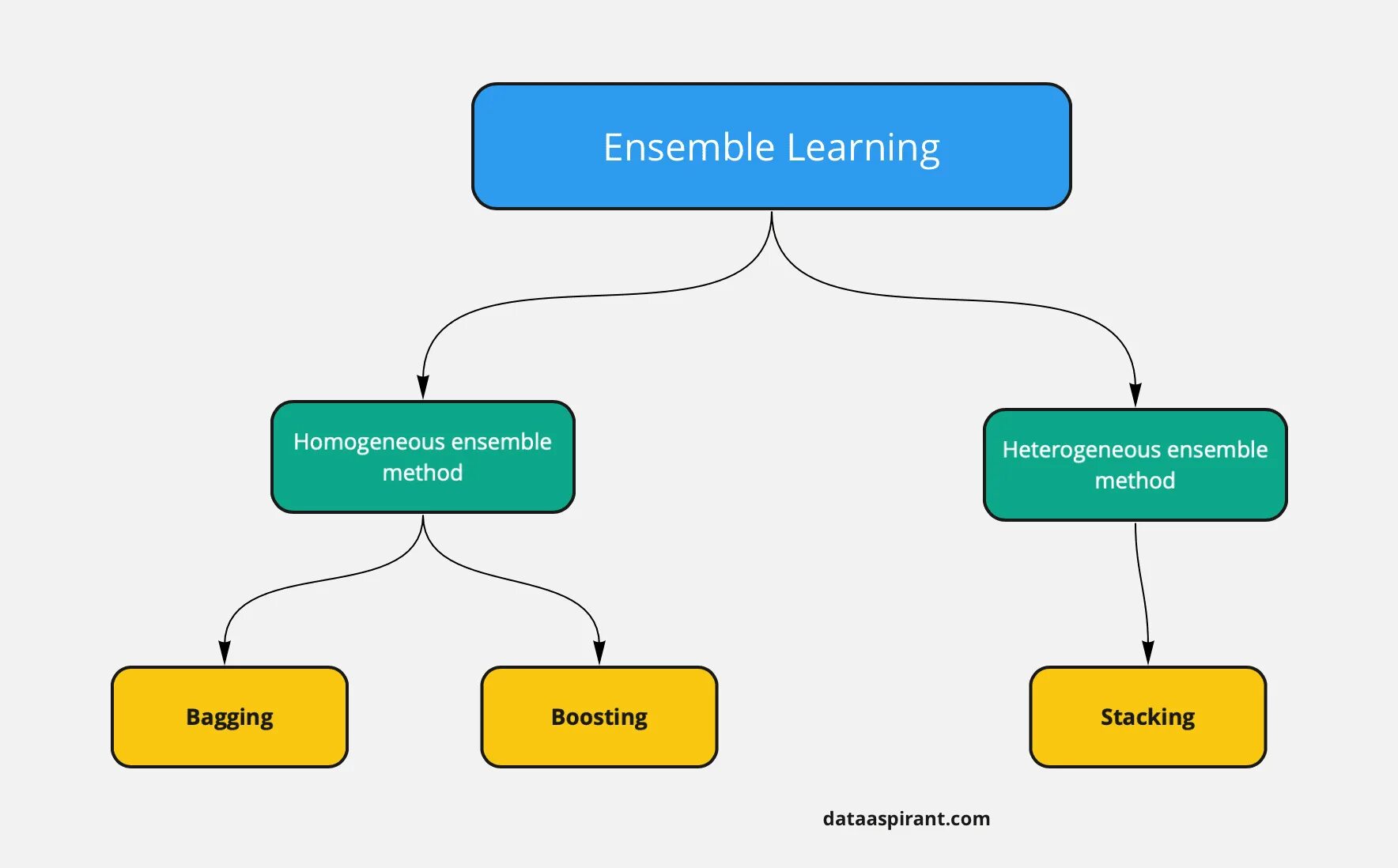 Ensemble Learning

Homogeneous ensemble method

Heterogeneous ensemble method

Bagging

Boosting

Stacking

dataaspirant.com